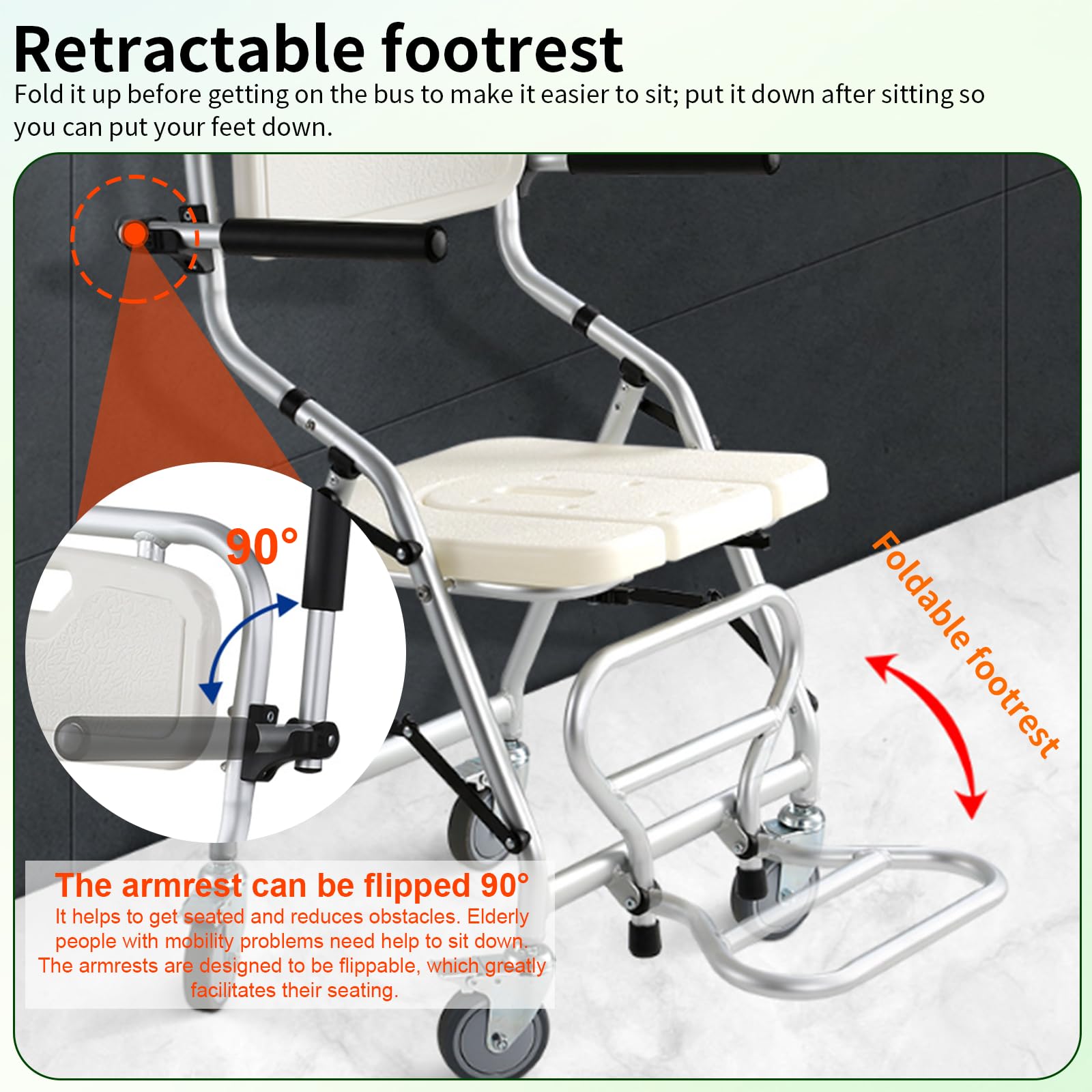 Retractable footrest

Fold it up before getting on the bus to make it easier to sit; put it down after sitting so you can put your feet down.

90°

Foldable footrest

The armrest can be flipped 90°

It helps to get seated and reduces obstacles. Elderly people with mobility problems need help to sit down. The armrests are designed to be flippable, which greatly facilitates their seating.